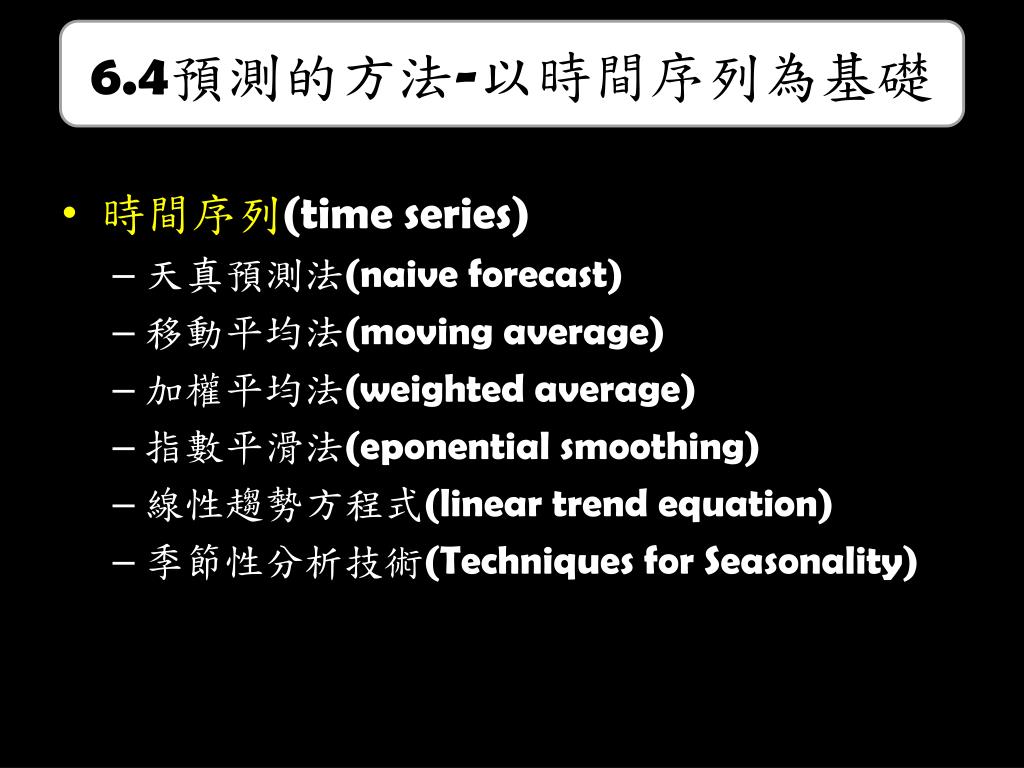 6.4預測的方法-以時間序列為基礎

• 時間序列(time series)
– 天真預測法(naive forecast)
– 移動平均法(moving average)
– 加權平均法(weighted average)
– 指數平滑法(eponential smoothing)
– 線性趨勢方程式(linear trend equation)
– 季節性分析技術(Techniques for Seasonality)